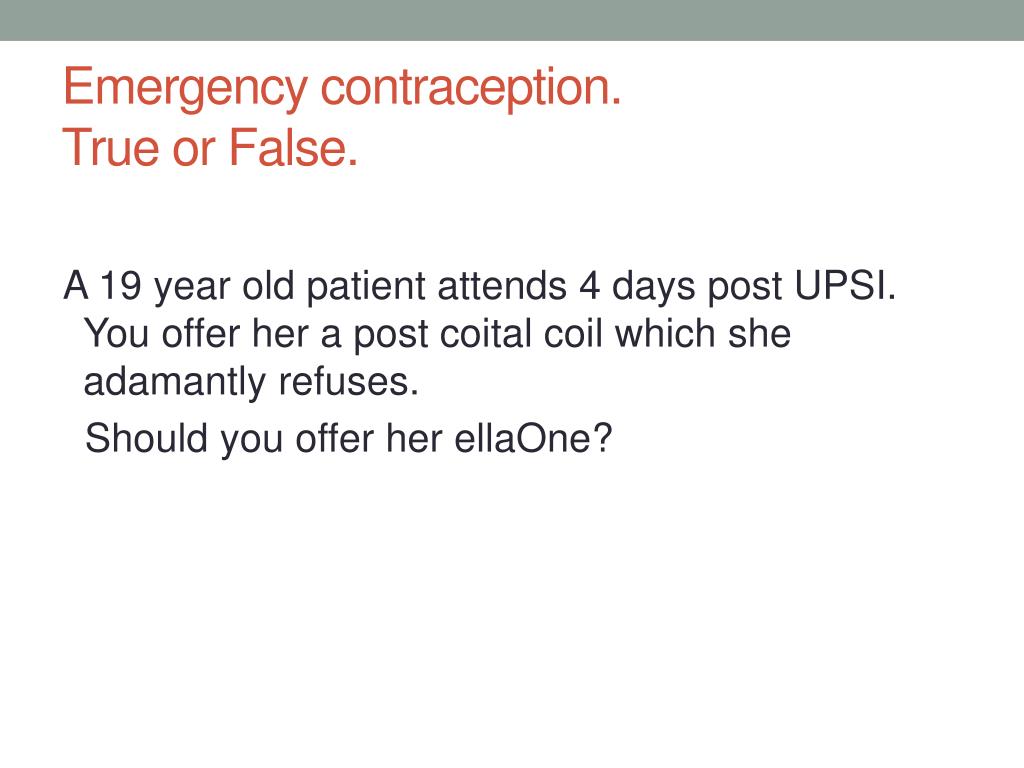 Emergency contraception.
True or False.

A 19 year old patient attends 4 days post UPSI. You offer her a post coital coil which she adamantly refuses.

Should you offer her ellaOne?